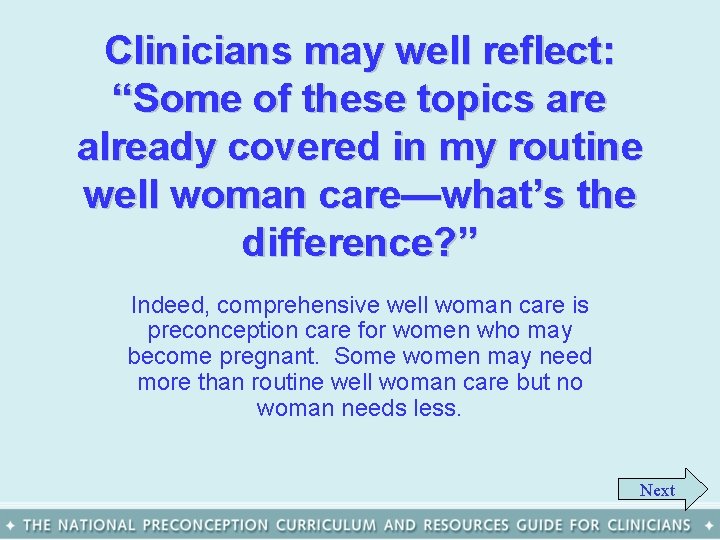 Clinicians may well reflect: “Some of these topics are already covered in my routine well woman care—what’s the difference?”

Indeed, comprehensive well woman care is preconception care for women who may become pregnant. Some women may need more than routine well woman care but no woman needs less.

Next

✦ THE NATIONAL PRECONCEPTION CURRICULUM AND RESOURCES GUIDE FOR CLINICIANS ✦